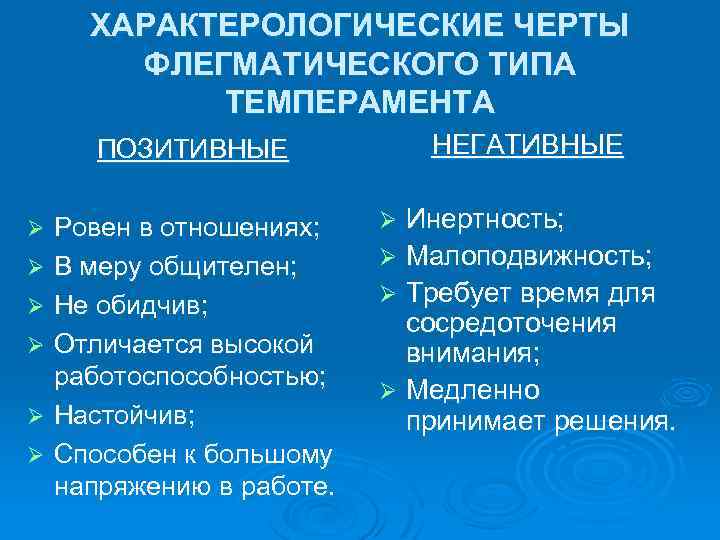 ХАРАКТЕРОЛОГИЧЕСКИЕ ЧЕРТЫ ФЛЕГМАТИЧЕСКОГО ТИПА ТЕМПЕРАМЕНТА

ПОЗИТИВНЫЕ

➢ Ровен в отношениях;
➢ В меру общителен;
➢ Не обидчив;
➢ Отличается высокой работоспособностью;
➢ Настойчив;
➢ Способен к большому напряжению в работе.

НЕГАТИВНЫЕ

➢ Инертность;
➢ Малоподвижность;
➢ Требует время для сосредоточения внимания;
➢ Медленно принимает решения.